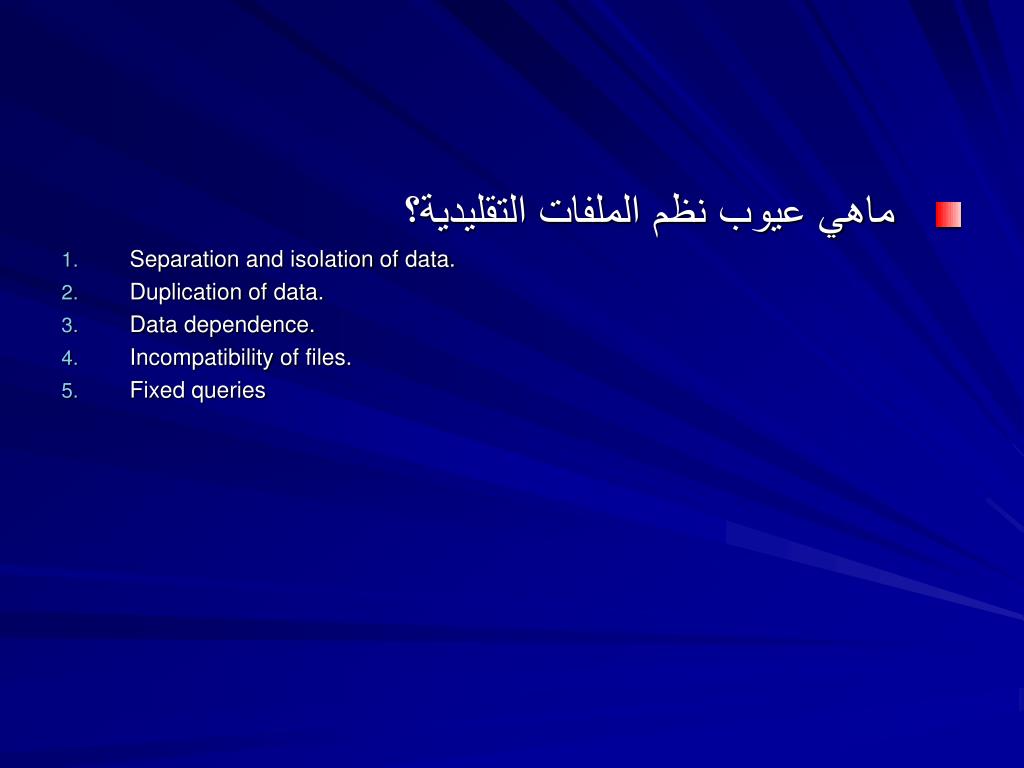 ماهي عيوب نظم الملفات التقليدية؟

1. Separation and isolation of data.
2. Duplication of data.
3. Data dependence.
4. Incompatibility of files.
5. Fixed queries